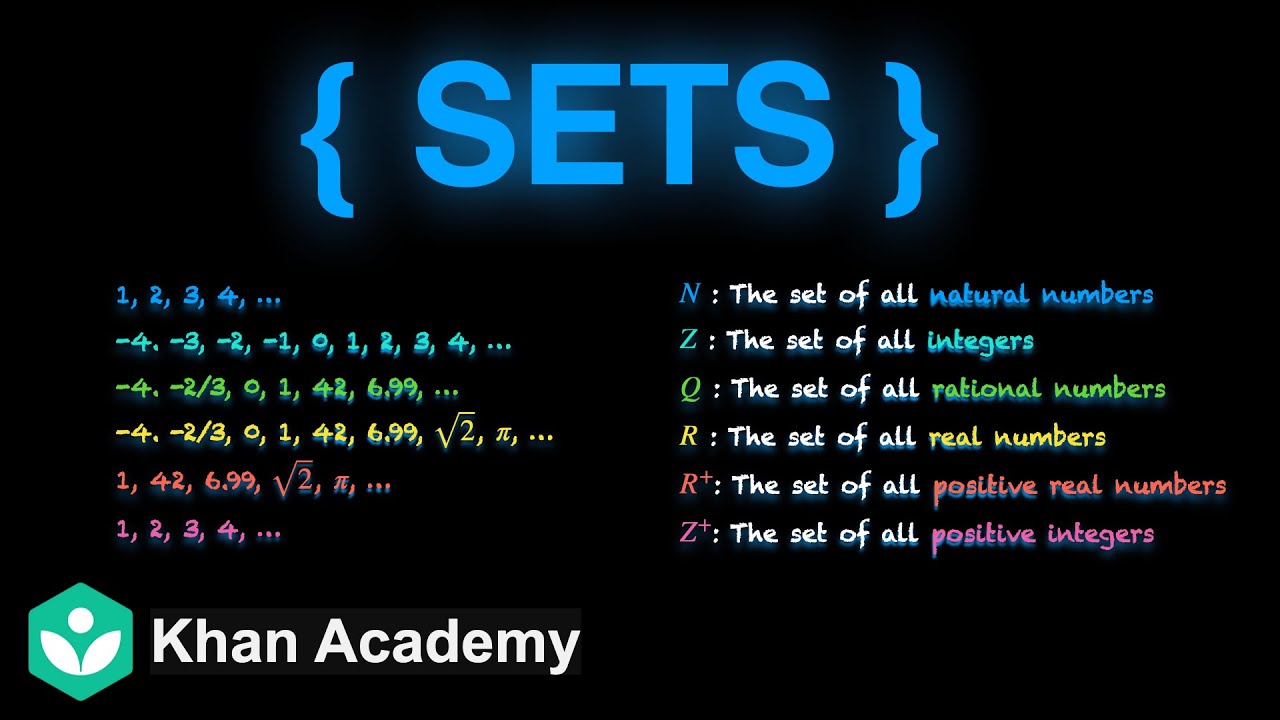 { SETS }

1, 2, 3, 4, ...

-4. -3, -2, -1, 0, 1, 2, 3, 4, ...

-4. -2/3, 0, 1, 42, 6.99, ...

-4. -2/3, 0, 1, 42, 6.99, $\sqrt{2}$, $\pi$, ...

1, 42, 6.99, $\sqrt{2}$, $\pi$, ...

1, 2, 3, 4, ...

$N$ : The set of all natural numbers

$Z$ : The set of all integers

$Q$ : The set of all rational numbers

$R$ : The set of all real numbers

$R^+$: The set of all positive real numbers

$Z^+$: The set of all positive integers

Khan Academy